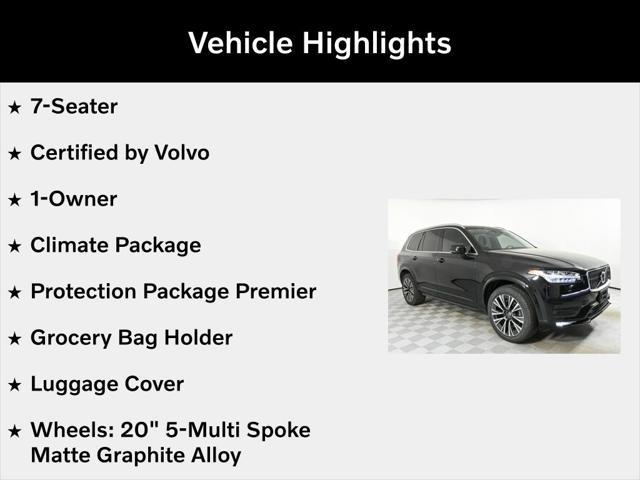 Vehicle Highlights

★ 7-Seater

★ Certified by Volvo

★ 1-Owner

★ Climate Package

★ Protection Package Premier

★ Grocery Bag Holder

★ Luggage Cover

★ Wheels: 20" 5-Multi Spoke Matte Graphite Alloy